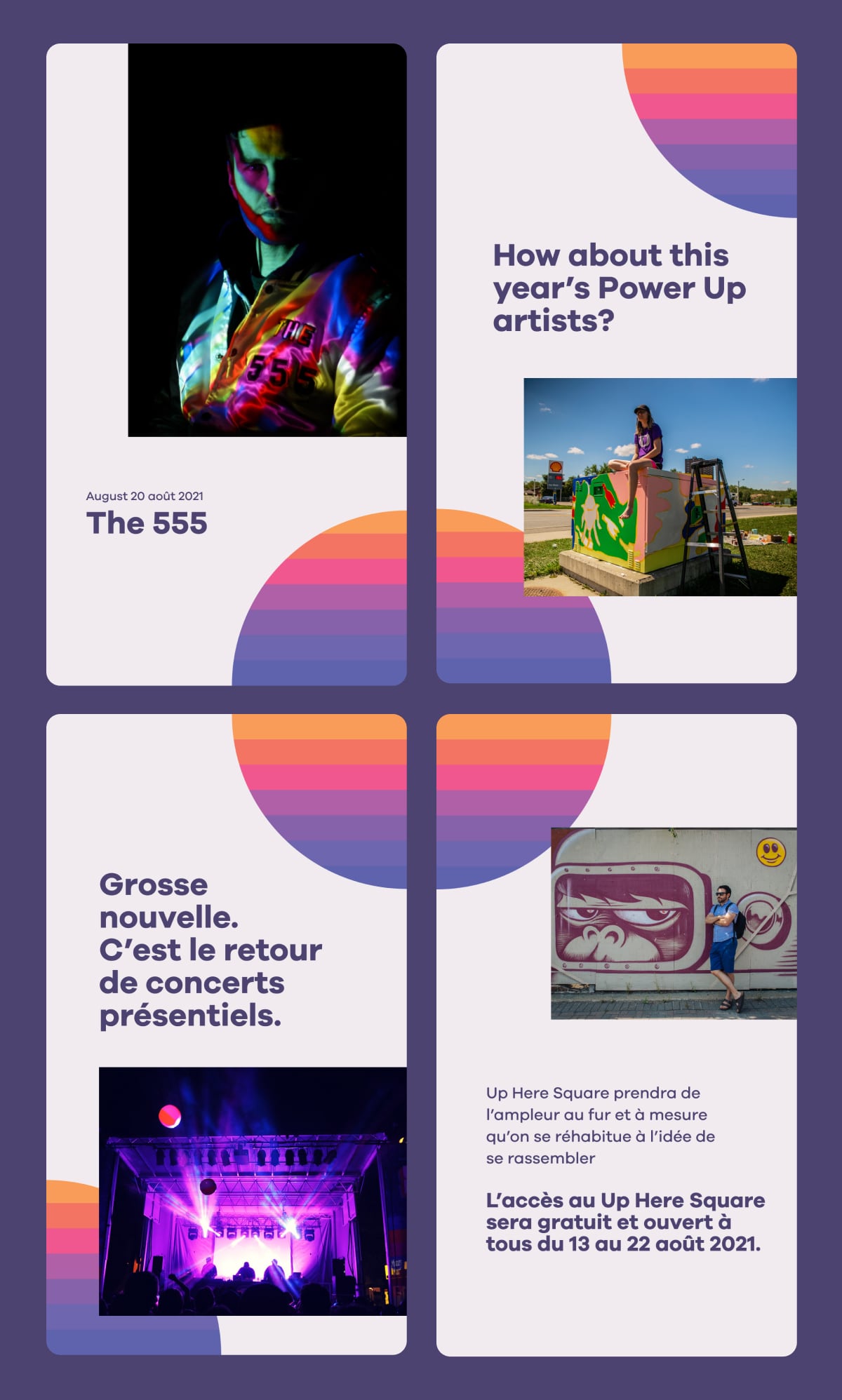 THE 555

August 20 août 2021

The 555

How about this year's Power Up artists?

Grosse nouvelle. C'est le retour de concerts présentiels.

Up Here Square prendra de l'ampleur au fur et à mesure qu'on se réhabitue à l'idée de se rassembler

L'accès au Up Here Square sera gratuit et ouvert à tous du 13 au 22 août 2021.